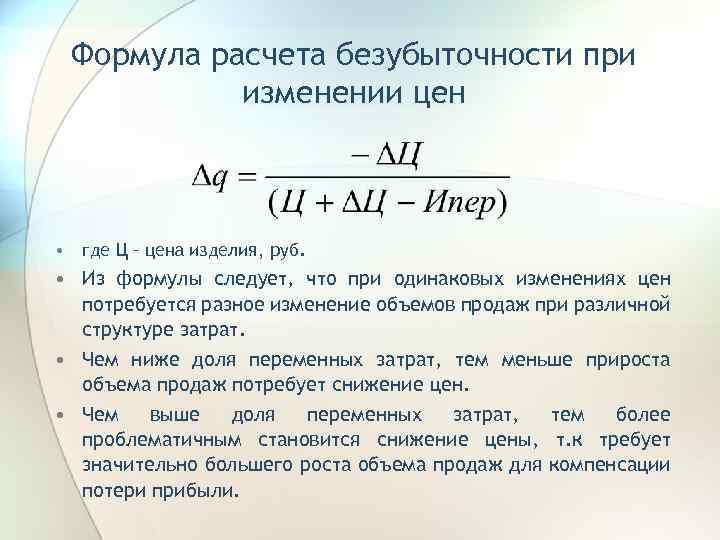 Формула расчета безубыточности при изменении цен

$\Delta q = \frac{-\Delta Ц}{(Ц + \Delta Ц - Ипер)}$

• где Ц – цена изделия, руб.

• Из формулы следует, что при одинаковых изменениях цен потребуется разное изменение объемов продаж при различной структуре затрат.

• Чем ниже доля переменных затрат, тем меньше прироста объема продаж потребует снижение цен.

• Чем выше доля переменных затрат, тем более проблематичным становится снижение цены, т.к требует значительно большего роста объема продаж для компенсации потери прибыли.